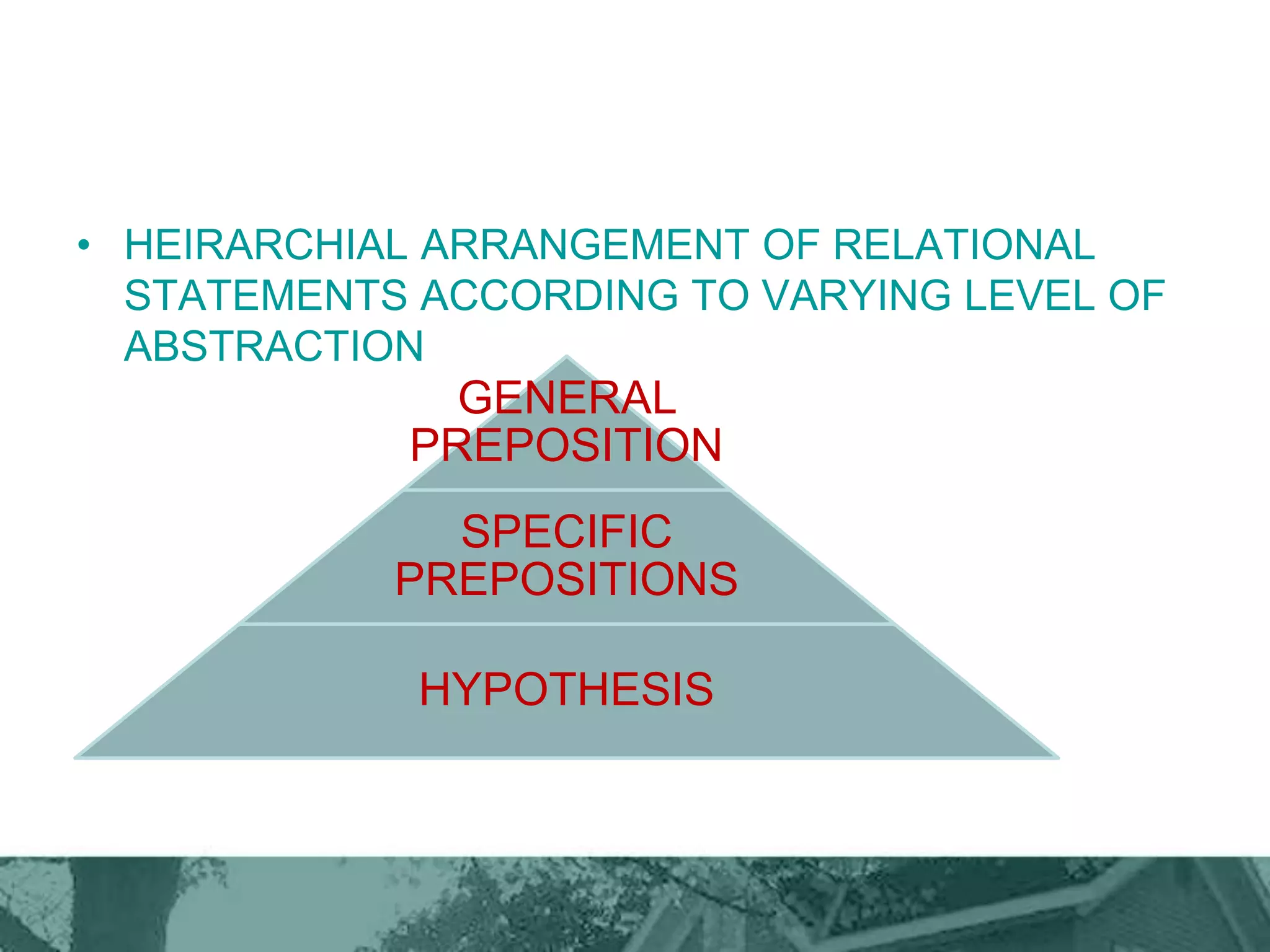 • HEIRARCHIAL ARRANGEMENT OF RELATIONAL STATEMENTS ACCORDING TO VARYING LEVEL OF ABSTRACTION

GENERAL PREPOSITION

SPECIFIC PREPOSITIONS

HYPOTHESIS